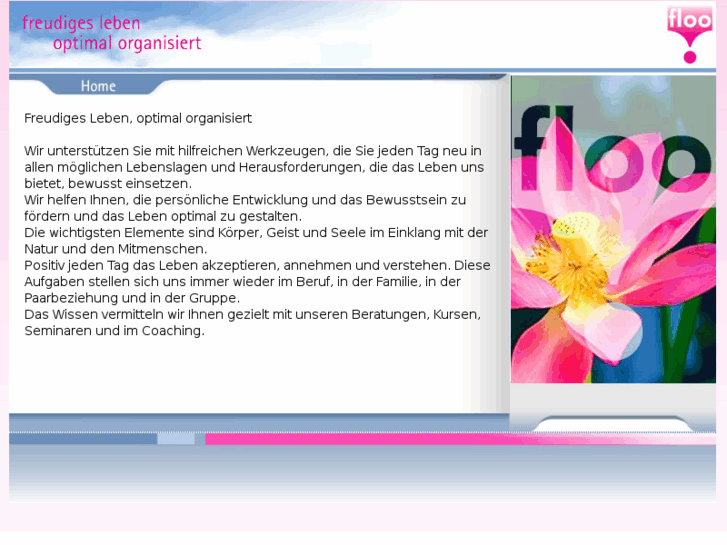 freudiges leben
optimal organisiert

floo

Home

Freudiges Leben, optimal organisiert

Wir unterstützen Sie mit hilfreichen Werkzeugen, die Sie jeden Tag neu in allen möglichen Lebenslagen und Herausforderungen, die das Leben uns bietet, bewusst einsetzen.
Wir helfen Ihnen, die persönliche Entwicklung und das Bewusstsein zu fördern und das Leben optimal zu gestalten.
Die wichtigsten Elemente sind Körper, Geist und Seele im Einklang mit der Natur und den Mitmenschen.
Positiv jeden Tag das Leben akzeptieren, annehmen und verstehen. Diese Aufgaben stellen sich uns immer wieder im Beruf, in der Familie, in der Paarbeziehung und in der Gruppe.
Das Wissen vermitteln wir Ihnen gezielt mit unseren Beratungen, Kursen, Seminaren und im Coaching.

floo